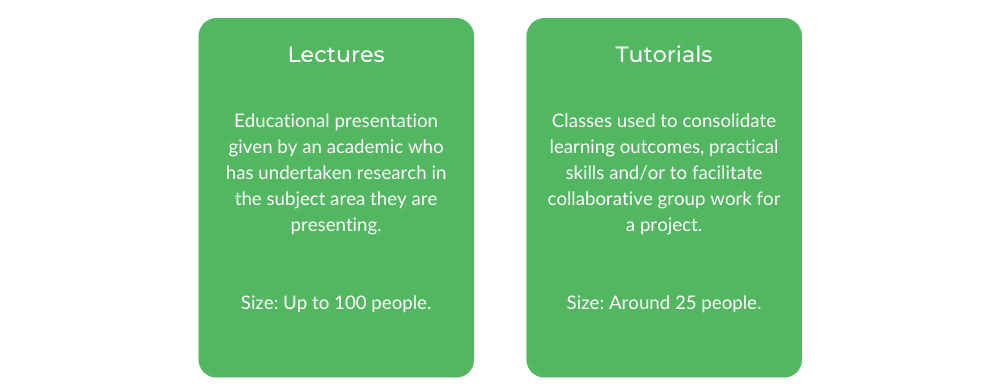 Lectures

Educational presentation given by an academic who has undertaken research in the subject area they are presenting.

Size: Up to 100 people.

Tutorials

Classes used to consolidate learning outcomes, practical skills and/or to facilitate collaborative group work for a project.

Size: Around 25 people.